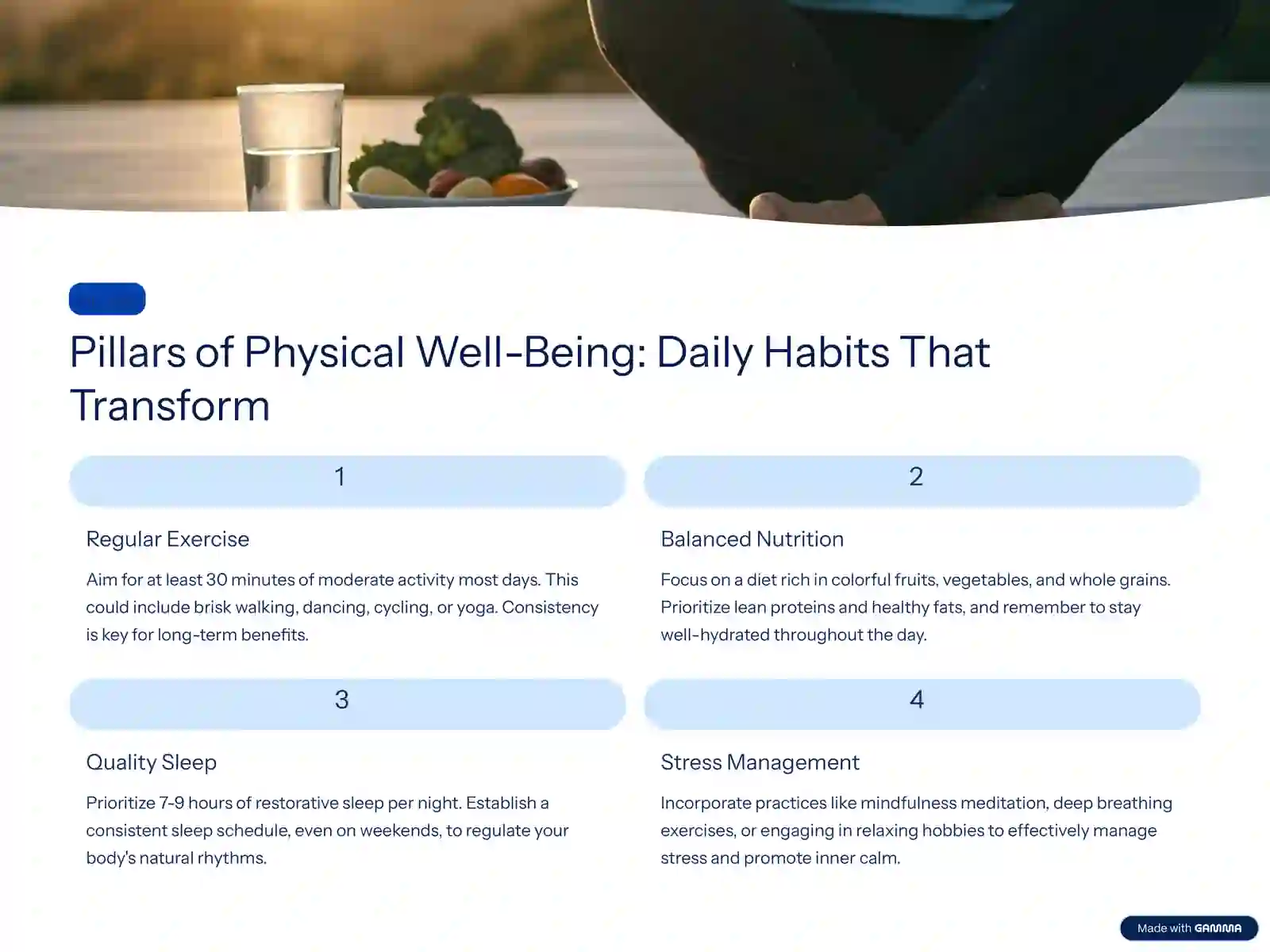 Pillars of Physical Well-Being: Daily Habits That Transform

1

Regular Exercise

Aim for at least 30 minutes of moderate activity most days. This could include brisk walking, dancing, cycling, or yoga. Consistency is key for long-term benefits.

2

Balanced Nutrition

Focus on a diet rich in colorful fruits, vegetables, and whole grains. Prioritize lean proteins and healthy fats, and remember to stay well-hydrated throughout the day.

3

Quality Sleep

Prioritize 7-9 hours of restorative sleep per night. Establish a consistent sleep schedule, even on weekends, to regulate your body's natural rhythms.

4

Stress Management

Incorporate practices like mindfulness meditation, deep breathing exercises, or engaging in relaxing hobbies to effectively manage stress and promote inner calm.

Made with GAMMA